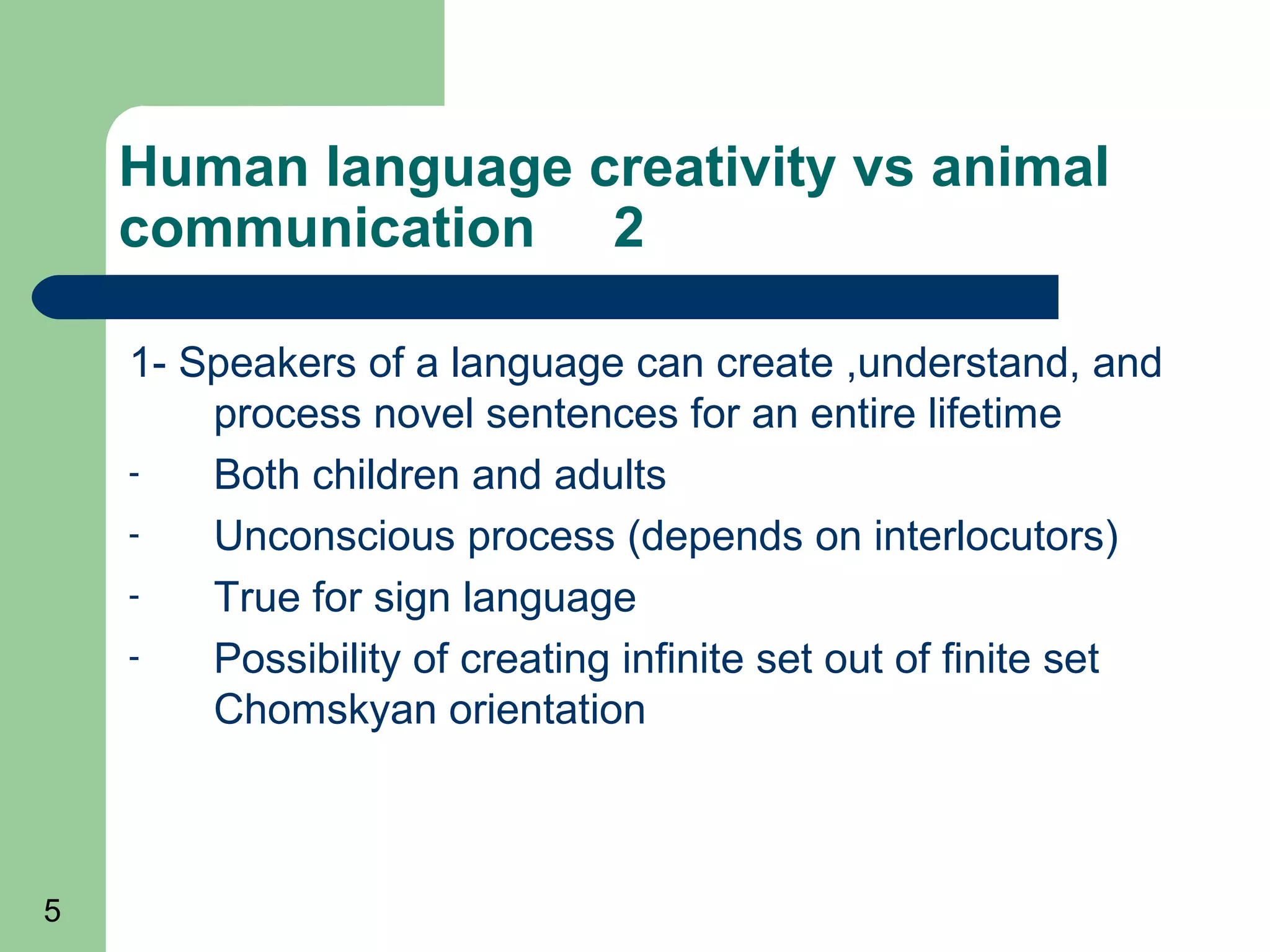 Human language creativity vs animal communication 2

1- Speakers of a language can create ,understand, and process novel sentences for an entire lifetime

- Both children and adults
- Unconscious process (depends on interlocutors)
- True for sign language
- Possibility of creating infinite set out of finite set Chomskyan orientation

5